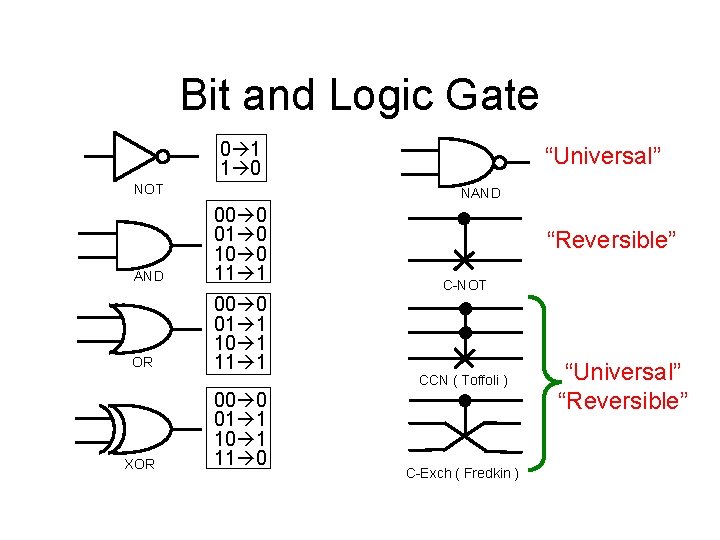 Bit and Logic Gate

NOT

0→1
1→0

AND

00→0
01→0
10→0
11→1

OR

00→0
01→1
10→1
11→1

XOR

00→0
01→1
10→1
11→0

NAND

"Universal"

C-NOT

"Reversible"

CCN ( Toffoli )

C-Exch ( Fredkin )

"Universal"
"Reversible"